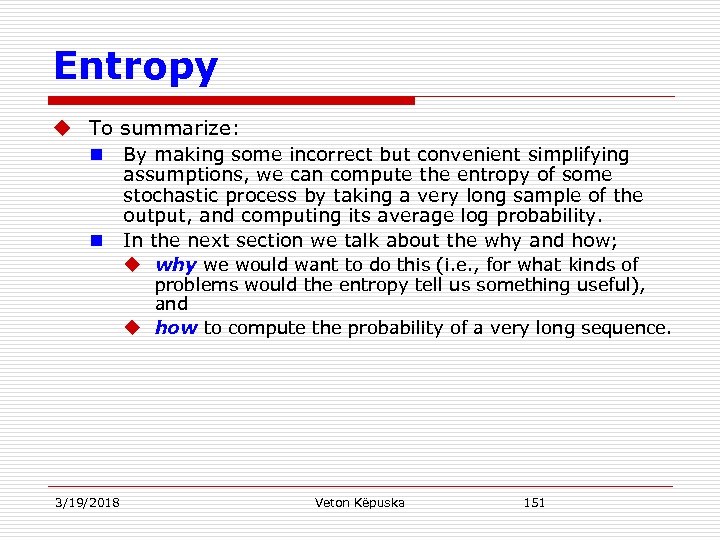 Entropy

To summarize:

By making some incorrect but convenient simplifying assumptions, we can compute the entropy of some stochastic process by taking a very long sample of the output, and computing its average log probability.

In the next section we talk about the why and how;

why we would want to do this (i.e., for what kinds of problems would the entropy tell us something useful), and

how to compute the probability of a very long sequence.

3/19/2018 Veton Këpuska 151